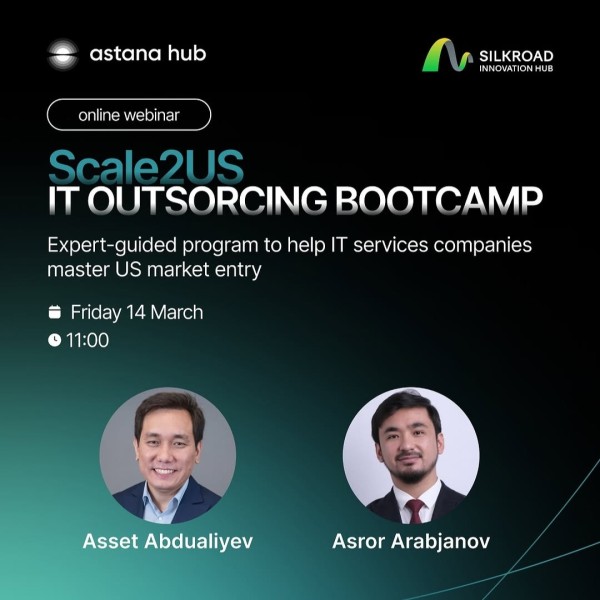 astana hub

SILKROAD
INNOVATION HUB

online webinar

Scale2US
IT OUTSORCING BOOTCAMP

Expert-guided program to help IT services companies master US market entry

Friday 14 March
11:00

Asset Abdualiyev

Asror Arabjanov